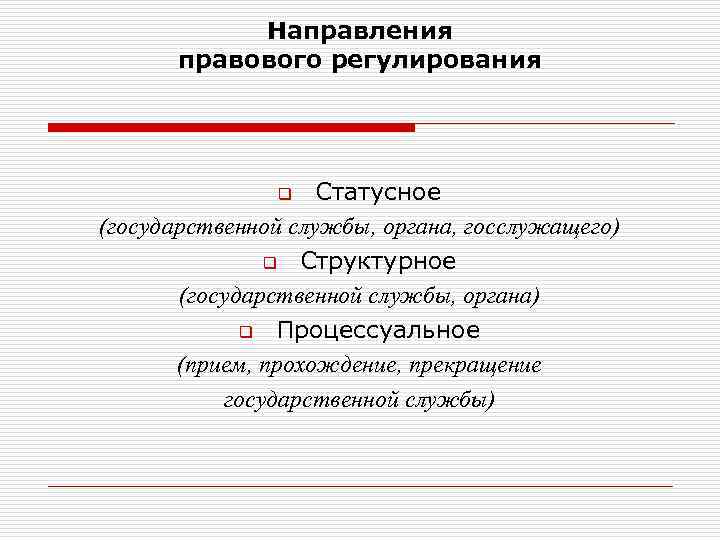 Направления правового регулирования

Статусное
(государственной службы, органа, госслужащего)

Структурное
(государственной службы, органа)

Процессуальное
(прием, прохождение, прекращение государственной службы)